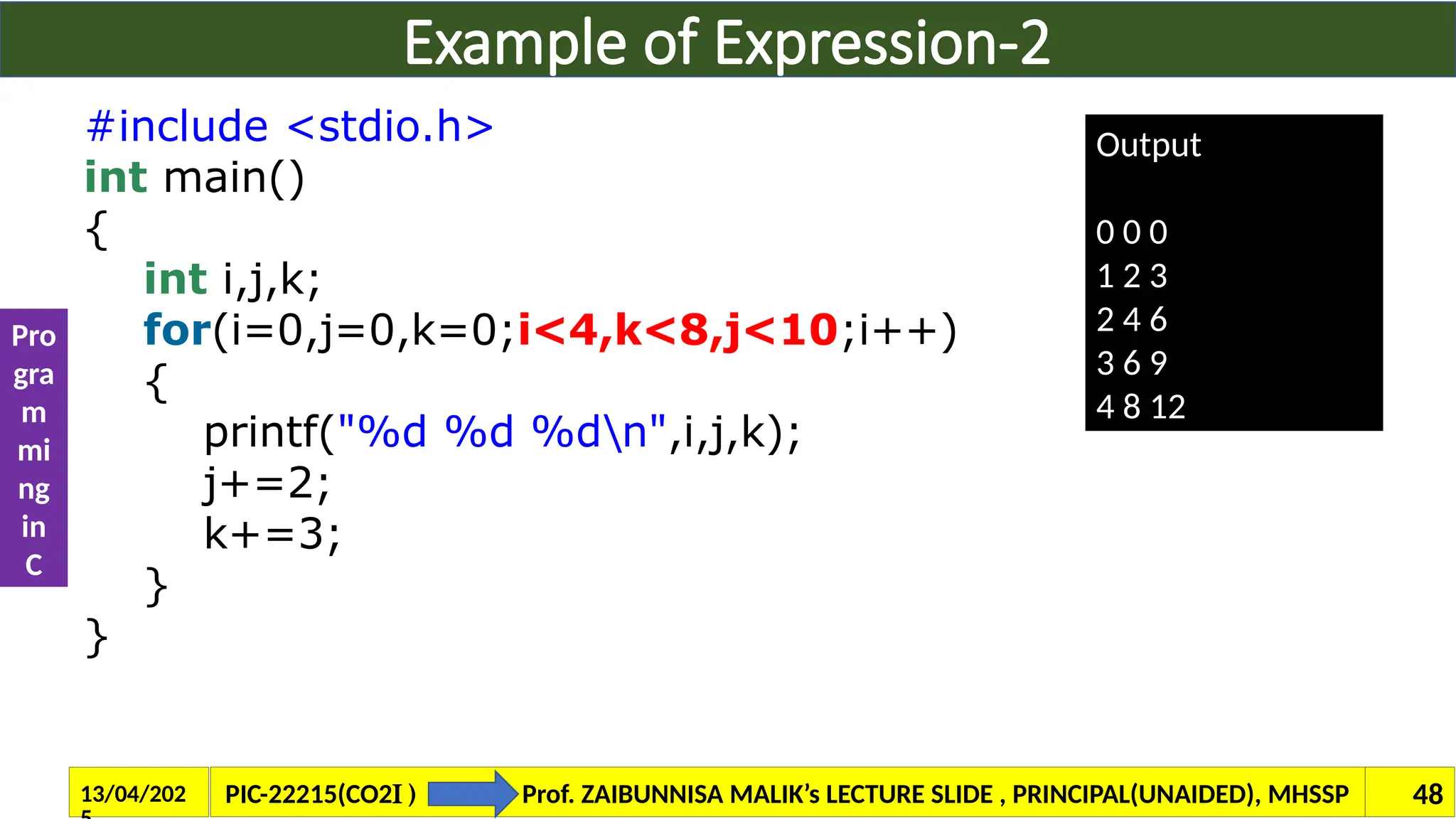 Example of Expression-2

#include <stdio.h>
int main()
{
int i,j,k;
for(i=0,j=0,k=0;i<4,k<8,j<10;i++)
{
printf("%d %d %d\n",i,j,k);
j+=2;
k+=3;
}
}

Output

0 0 0
1 2 3
2 4 6
3 6 9
4 8 12

Pro
gra
m
mi
ng
in
C

13/04/202
5

PIC-22215(CO2I )

Prof. ZAIBUNNISA MALIK's LECTURE SLIDE , PRINCIPAL(UNAIDED), MHSSP

48